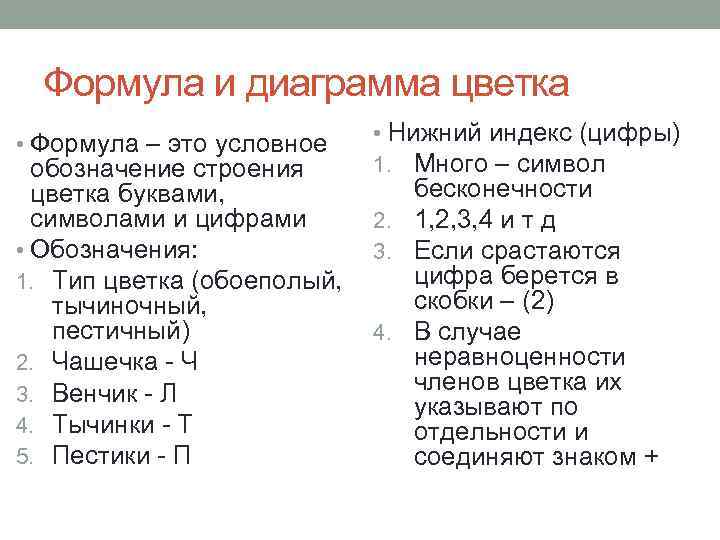 Формула и диаграмма цветка

• Формула – это условное обозначение строения цветка буквами, символами и цифрами
• Обозначения:
1. Тип цветка (обоеполый, тычиночный, пестичный)
2. Чашечка - Ч
3. Венчик - Л
4. Тычинки - Т
5. Пестики - П

• Нижний индекс (цифры)
1. Много – символ бесконечности
2. 1,2,3,4 и т д
3. Если срастаются цифра берется в скобки – (2)
4. В случае неравноценности членов цветка их указывают по отдельности и соединяют знаком +